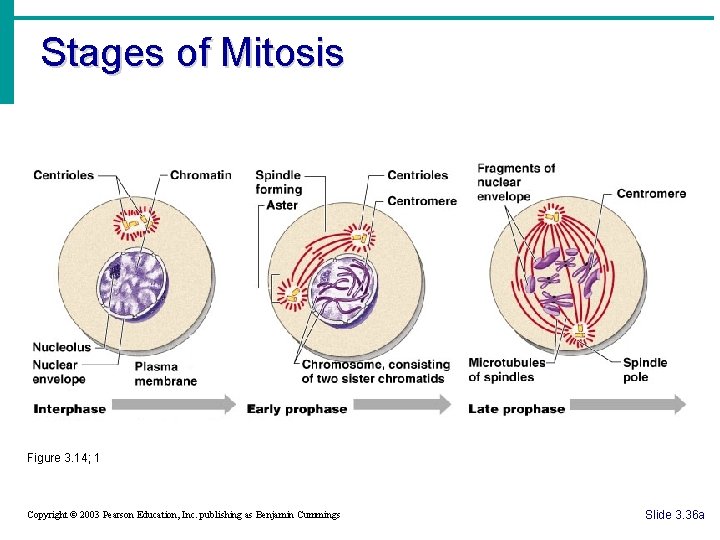 Stages of Mitosis

Centrioles

Chromatin

Nucleolus

Nuclear envelope

Plasma membrane

Interphase

Spindle forming

Aster

Centrioles

Centromere

Chromosome, consisting of two sister chromatids

Early prophase

Fragments of nuclear envelope

Centromere

Microtubules of spindles

Spindle pole

Late prophase

Figure 3.14; 1

Copyright © 2003 Pearson Education, Inc. publishing as Benjamin Cummings

Slide 3.36a